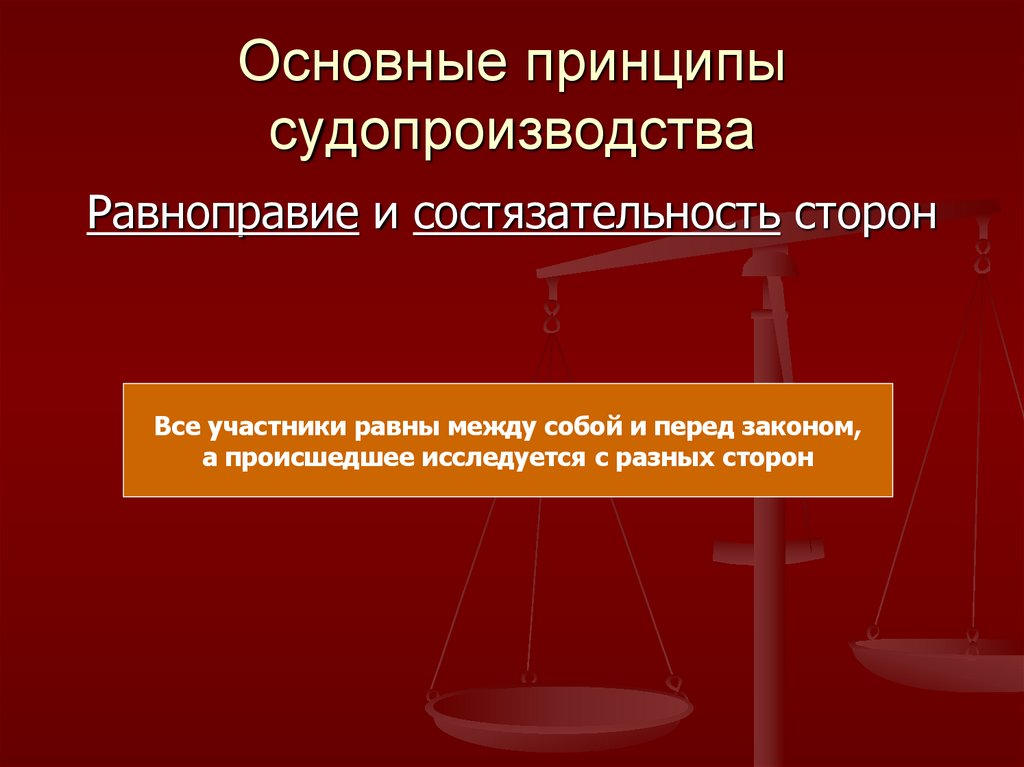 Основные принципы судопроизводства

Равноправие и состязательность сторон

Все участники равны между собой и перед законом, а происшедшее исследуется с разных сторон